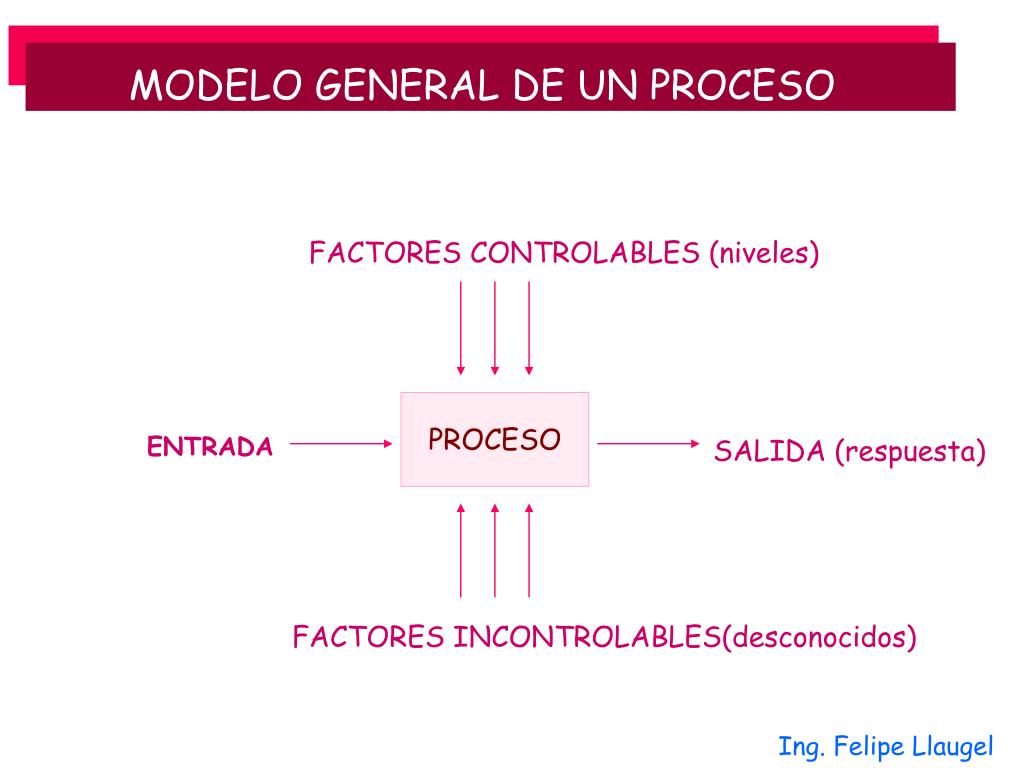 MODELO GENERAL DE UN PROCESO

FACTORES CONTROLABLES (niveles)

ENTRADA

PROCESO

SALIDA (respuesta)

FACTORES INCONTROLABLES(desconocidos)

Ing. Felipe Llaugel